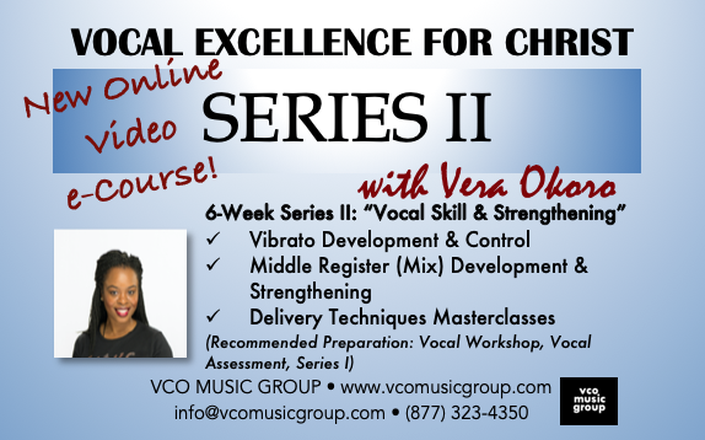 VOCAL EXCELLENCE FOR CHRIST

New Online Video e-Course!

SERIES II

with Vera Okoro

6-Week Series II: "Vocal Skill & Strengthening"

✓ Vibrato Development & Control
✓ Middle Register (Mix) Development & Strengthening
✓ Delivery Techniques Masterclasses

(Recommended Preparation: Vocal Workshop, Vocal Assessment, Series I)

VCO MUSIC GROUP • www.vcomusicgroup.com
info@vcomusicgroup.com • (877) 323-4350

vco music group